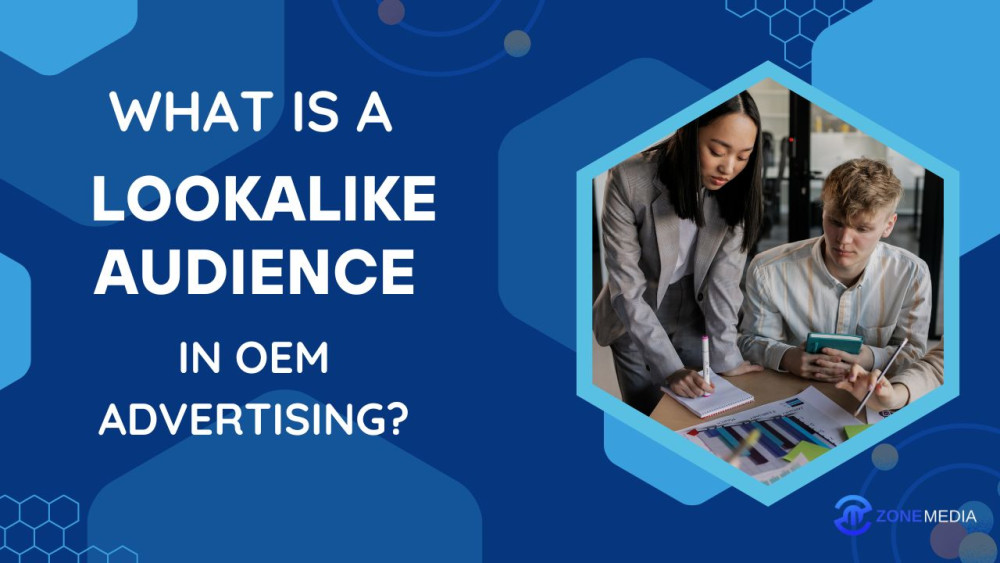 WHAT IS A
LOOKALIKE
AUDIENCE
IN OEM
ADVERTISING?

ZONEMEDIA